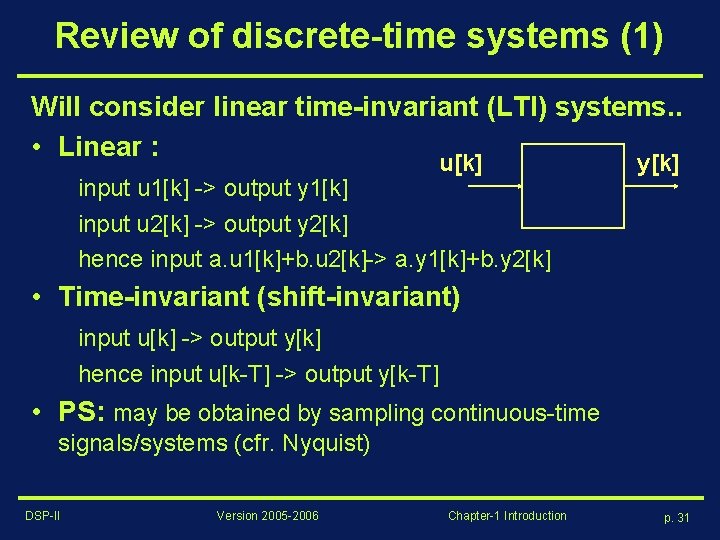 Review of discrete-time systems (1)

Will consider linear time-invariant (LTI) systems..

• Linear :

u[k]

y[k]

input u1[k] -> output y1[k]

input u2[k] -> output y2[k]

hence input a.u1[k]+b.u2[k]-> a.y1[k]+b.y2[k]

• Time-invariant (shift-invariant)

input u[k] -> output y[k]

hence input u[k-T] -> output y[k-T]

• PS: may be obtained by sampling continuous-time signals/systems (cfr. Nyquist)

DSP-II

Version 2005-2006

Chapter-1 Introduction

p. 31